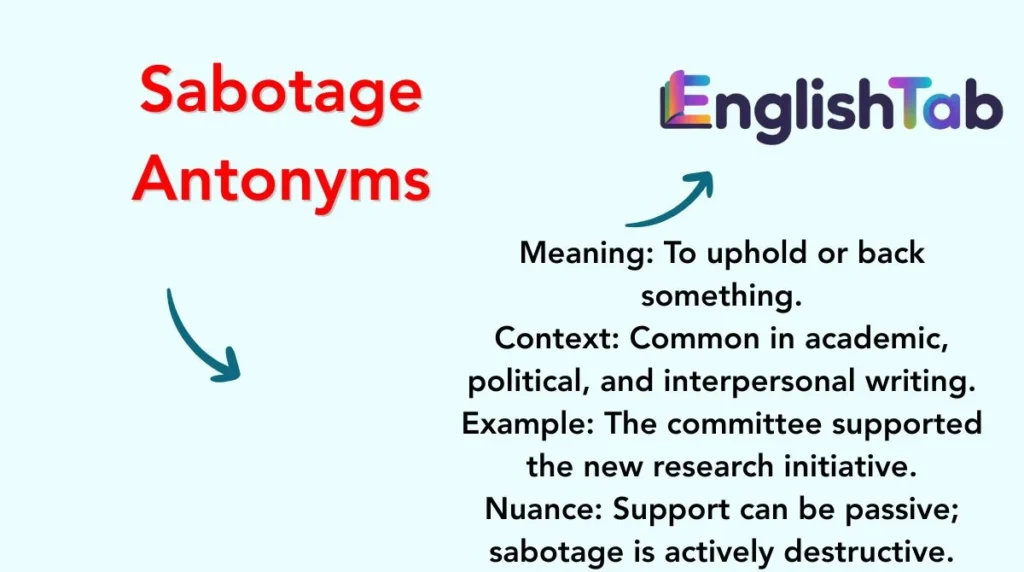 Sabotage Antonyms

EnglishTab

Meaning: To uphold or back something.
Context: Common in academic, political, and interpersonal writing.
Example: The committee supported the new research initiative.
Nuance: Support can be passive; sabotage is actively destructive.